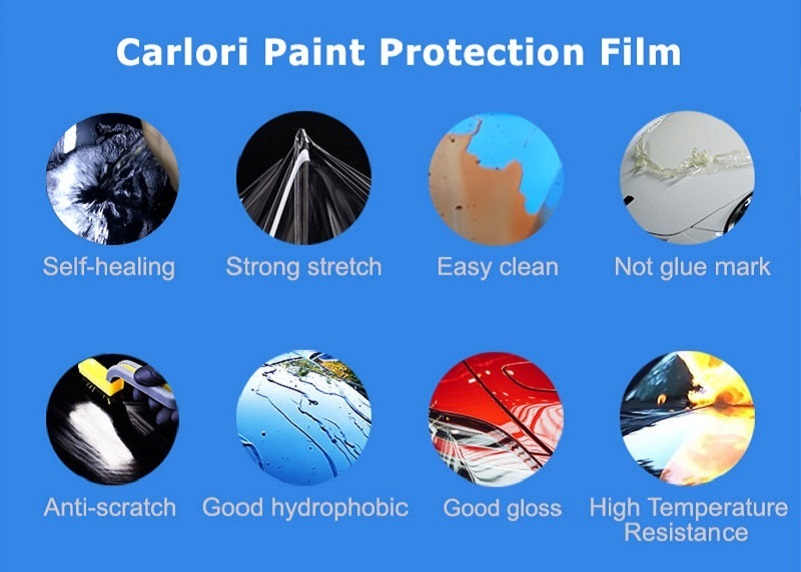 Carlori Paint Protection Film

Self-healing

Strong stretch

Easy clean

Not glue mark

Anti-scratch

Good hydrophobic

Good gloss

High Temperature Resistance